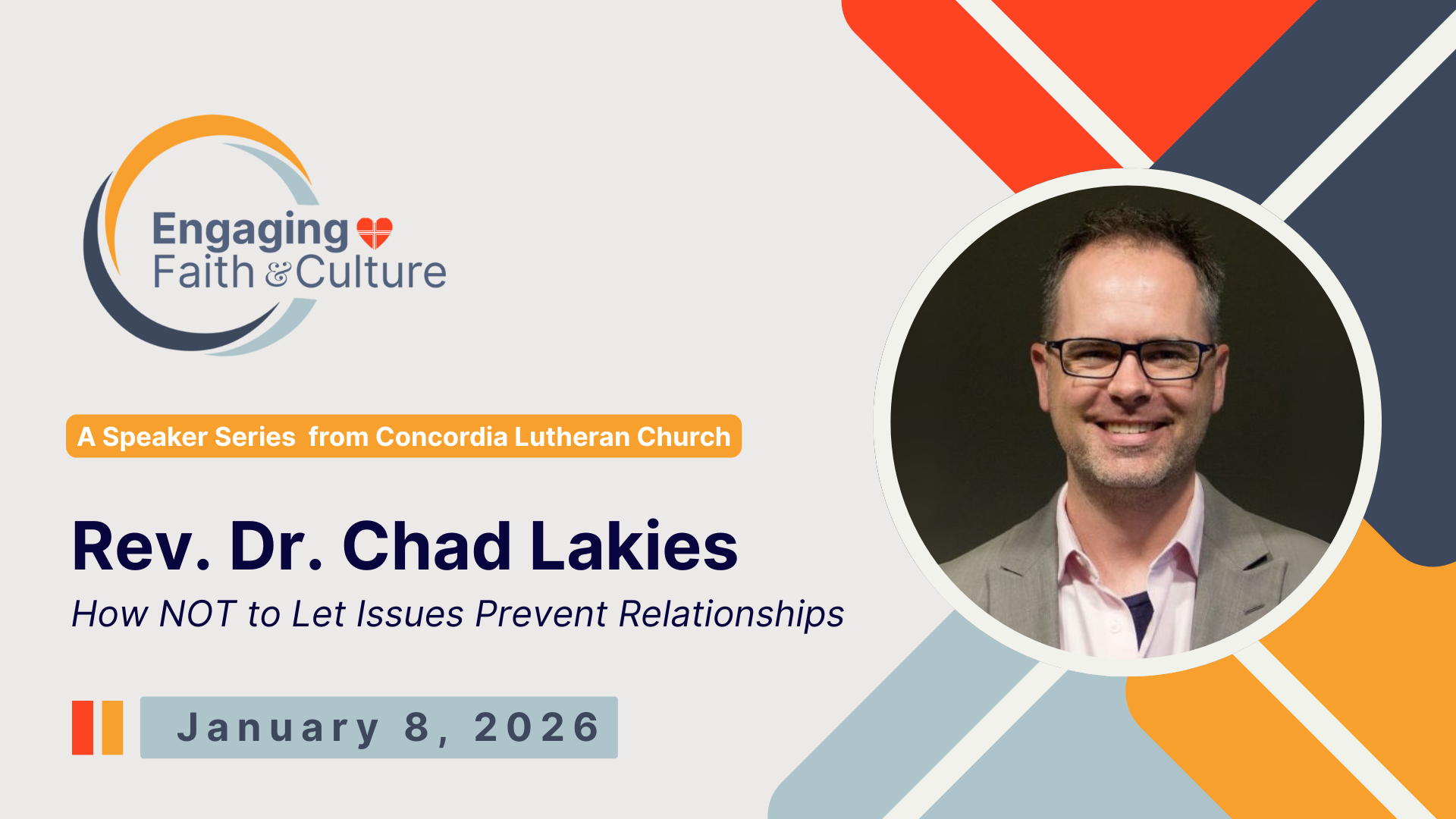 Engaging
Faith & Culture

A Speaker Series from Concordia Lutheran Church

Rev. Dr. Chad Lakies

How NOT to Let Issues Prevent Relationships

January 8, 2026